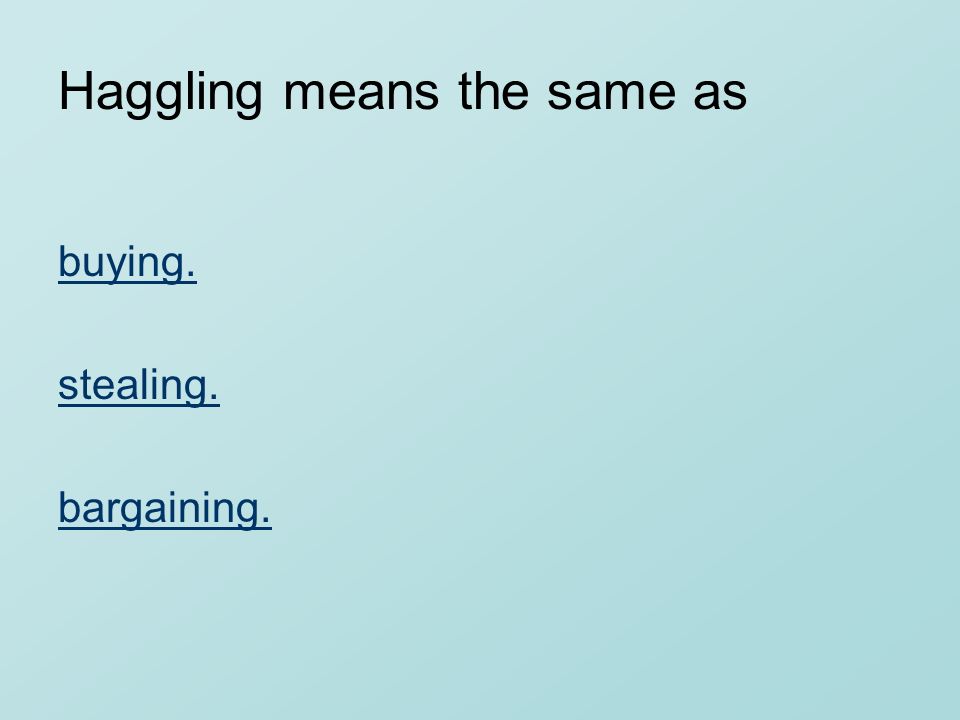 Haggling means the same as

buying.

stealing.

bargaining.